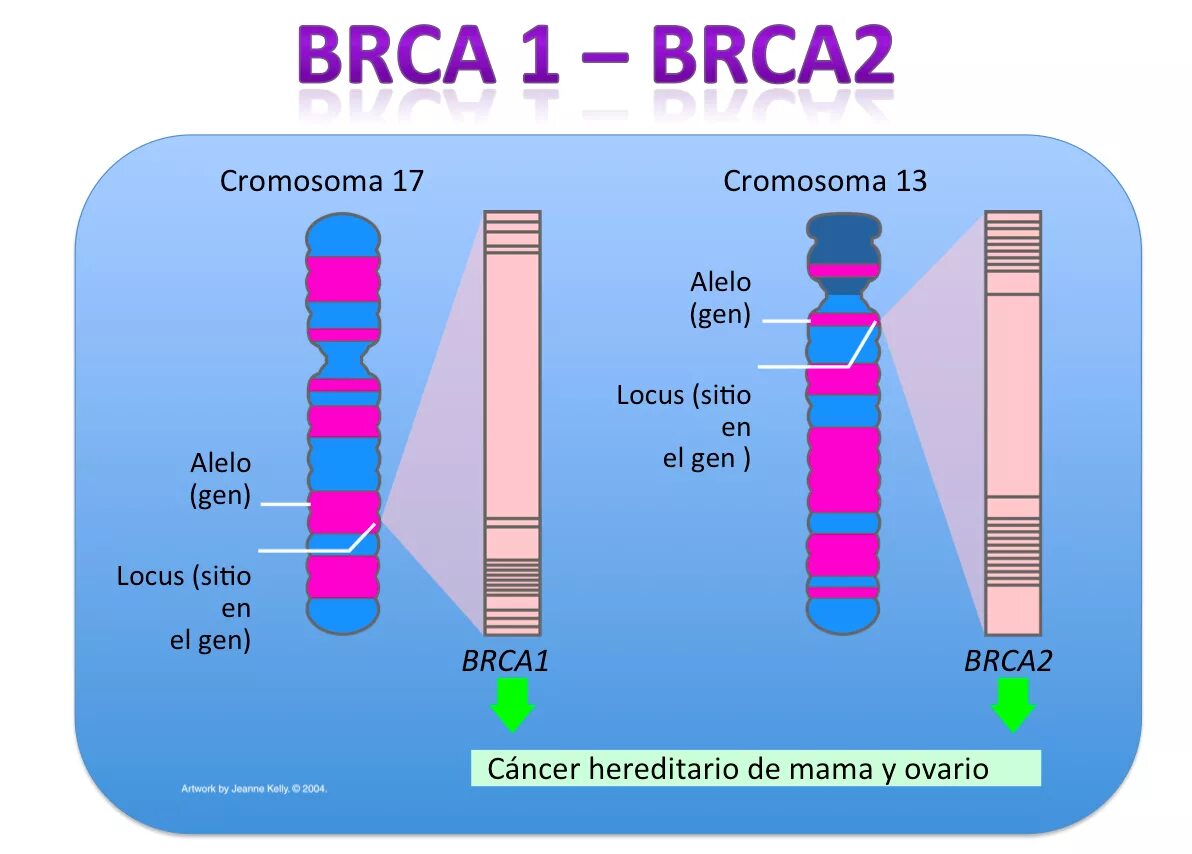 BRCA 1 – BRCA2

Cromosoma 17

Alelo (gen)

Locus (sitio en el gen)

BRCA1

Cromosoma 13

Alelo (gen)

Locus (sitio en el gen )

BRCA2

Cáncer hereditario de mama y ovario

Artwork by Jeanne Kelly. © 2004.